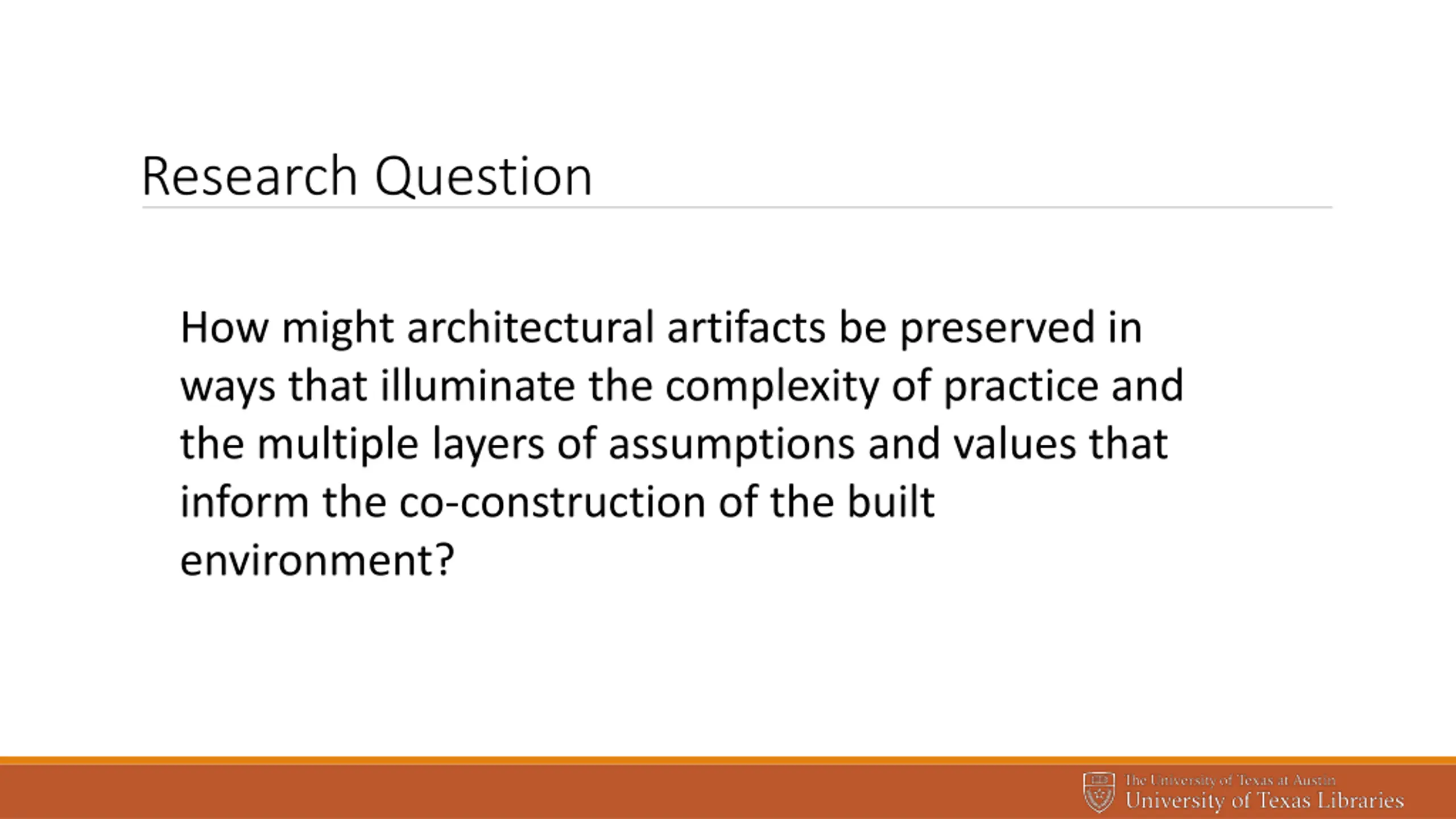 Research Question

How might architectural artifacts be preserved in ways that illuminate the complexity of practice and the multiple layers of assumptions and values that inform the co-construction of the built environment?

The University of Texas at Austin
University of Texas Libraries